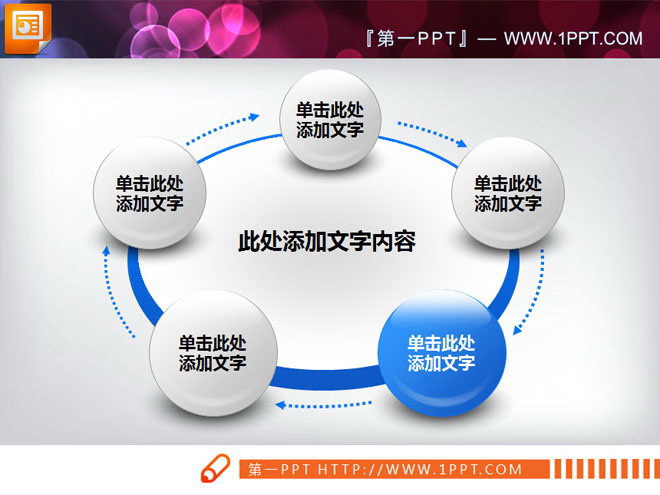 『第一PPT』— WWW.1PPT.COM

单击此处添加文字

单击此处添加文字

单击此处添加文字

此处添加文字内容

单击此处添加文字

单击此处添加文字

第一PPT HTTP://WWW.1PPT.COM